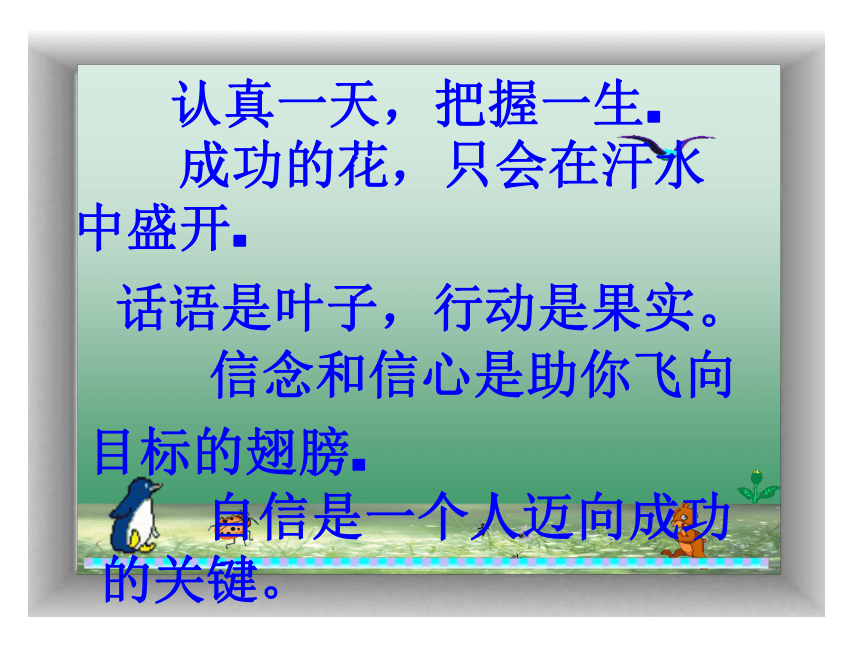 认真一天，把握一生.

成功的花，只会在汗水中盛开.

话语是叶子，行动是果实。

信念和信心是助你飞向目标的翅膀.

自信是一个人迈向成功的关键。